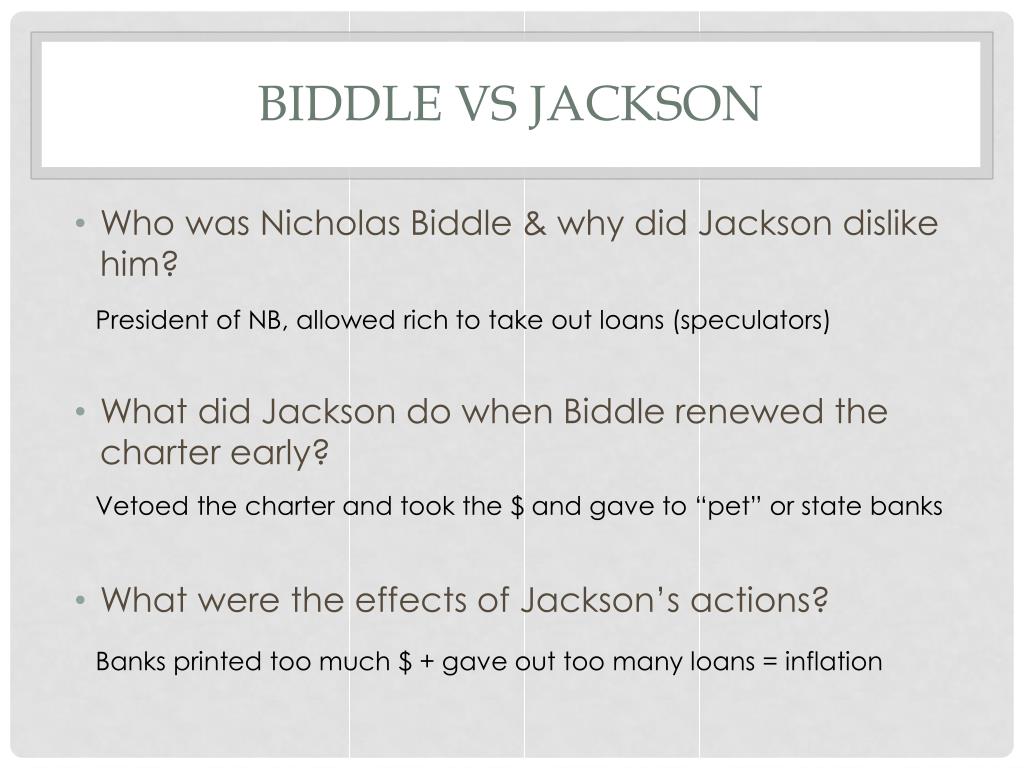 BIDDLE VS JACKSON

• Who was Nicholas Biddle & why did Jackson dislike him?

President of NB, allowed rich to take out loans (speculators)

• What did Jackson do when Biddle renewed the charter early?

Vetoed the charter and took the \$ and gave to “pet” or state banks

• What were the effects of Jackson’s actions?

Banks printed too much \$ + gave out too many loans = inflation